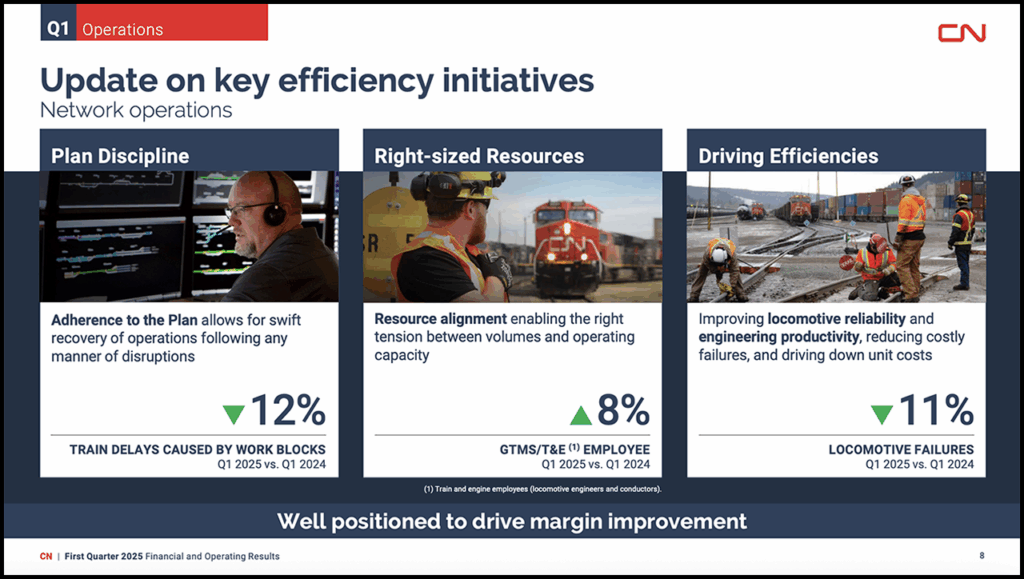 Q1 Operations

CN

Update on key efficiency initiatives
Network operations

Plan Discipline

Adherence to the Plan allows for swift recovery of operations following any manner of disruptions

▼12%

TRAIN DELAYS CAUSED BY WORK BLOCKS
Q1 2025 vs. Q1 2024

Right-sized Resources

Resource alignment enabling the right tension between volumes and operating capacity

▲8%

GTMS/T&E $^{(1)}$ EMPLOYEE
Q1 2025 vs. Q1 2024

Driving Efficiencies

Improving locomotive reliability and engineering productivity, reducing costly failures, and driving down unit costs

▼11%

LOCOMOTIVE FAILURES
Q1 2025 vs. Q1 2024

(1) Train and engine employees (locomotive engineers and conductors).

Well positioned to drive margin improvement

CN | First Quarter 2025 Financial and Operating Results

8